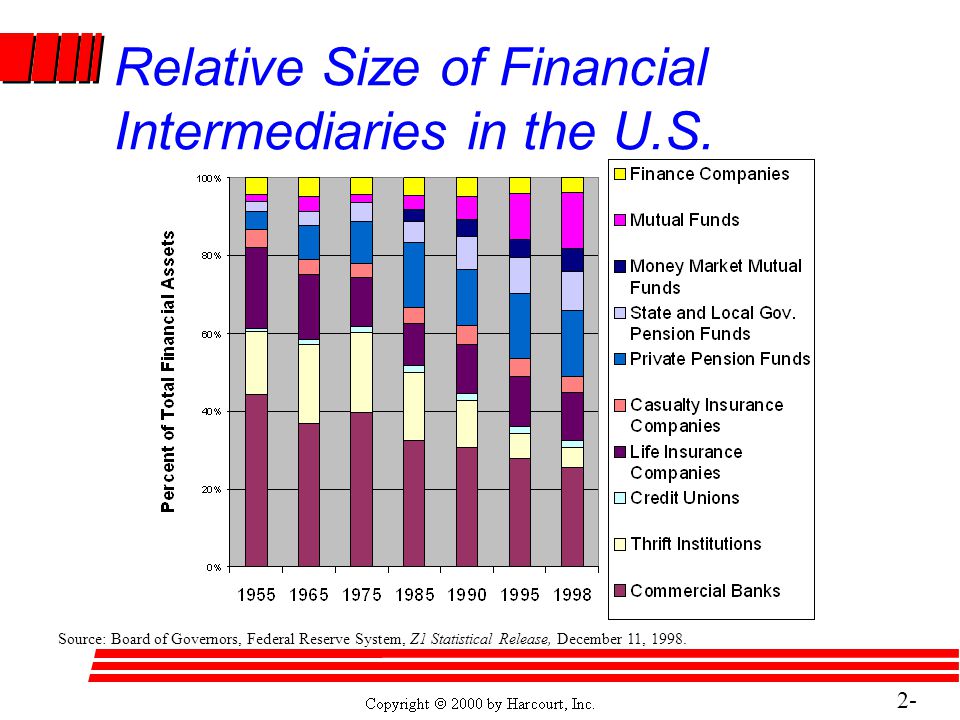 Relative Size of Financial Intermediaries in the U.S.

Percent of Total Financial Assets

100%
80%
60%
40%
20%
0%

1955 1965 1975 1985 1990 1995 1998

Finance Companies
Mutual Funds
Money Market Mutual Funds
State and Local Gov. Pension Funds
Private Pension Funds
Casualty Insurance Companies
Life Insurance Companies
Credit Unions
Thrift Institutions
Commercial Banks

Source: Board of Governors, Federal Reserve System, Z1 Statistical Release, December 11, 1998.

Copyright © 2000 by Harcourt, Inc.

2-